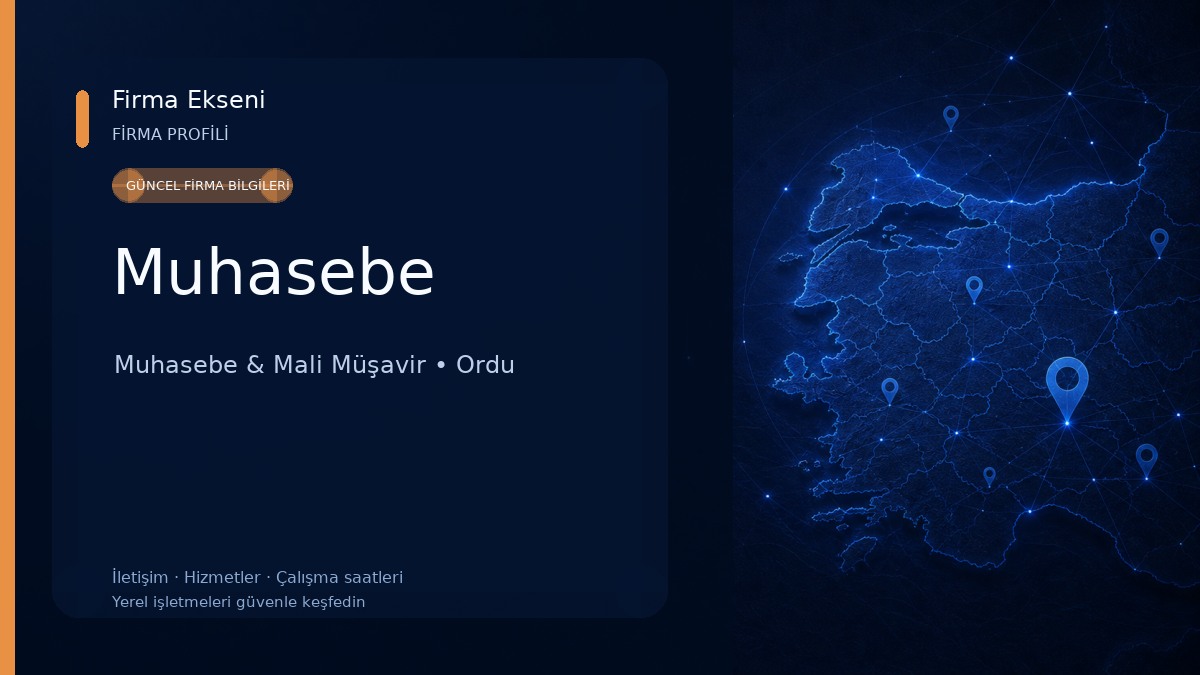 Firma Ekseni
FİRMA PROFİLİ

GÜNCEL FİRMA BİLGİLERİ

Muhasebe

Muhasebe & Mali Müşavir • Ordu

İletişim · Hizmetler · Çalışma saatleri
Yerel işletmeleri güvenle keşfedin